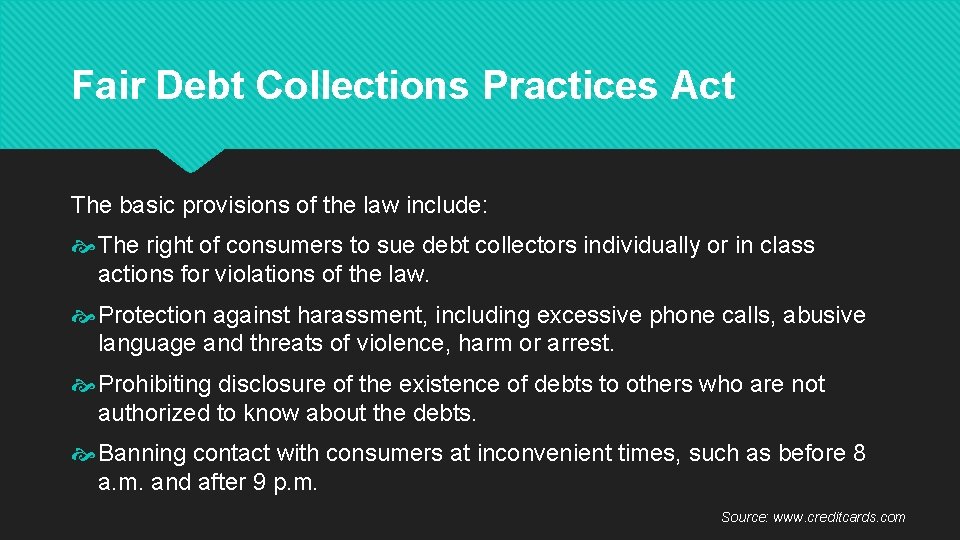 Fair Debt Collections Practices Act

The basic provisions of the law include:

The right of consumers to sue debt collectors individually or in class actions for violations of the law.

Protection against harassment, including excessive phone calls, abusive language and threats of violence, harm or arrest.

Prohibiting disclosure of the existence of debts to others who are not authorized to know about the debts.

Banning contact with consumers at inconvenient times, such as before 8 a.m. and after 9 p.m.

Source: www.creditcards.com